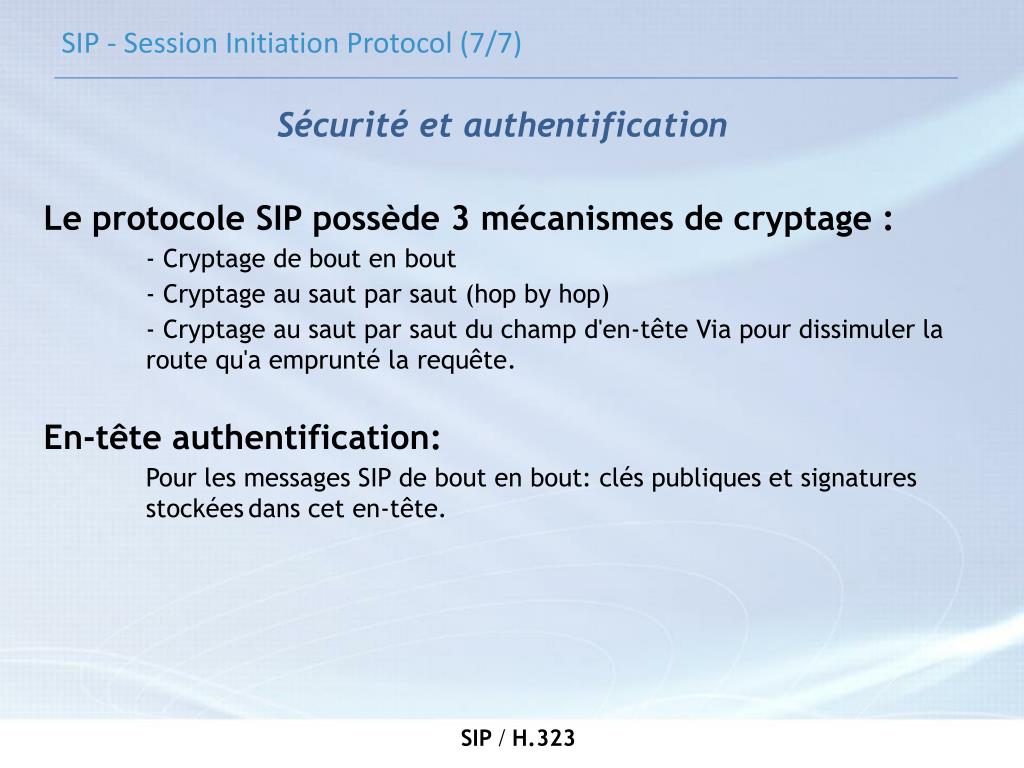 SIP - Session Initiation Protocol (7/7)

Sécurité et authentification

Le protocole SIP possède 3 mécanismes de cryptage :

- Cryptage de bout en bout

- Cryptage au saut par saut (hop by hop)

- Cryptage au saut par saut du champ d'en-tête Via pour dissimuler la route qu'a emprunté la requête.

En-tête authentification:

Pour les messages SIP de bout en bout: clés publiques et signatures stockées dans cet en-tête.

SIP / H.323